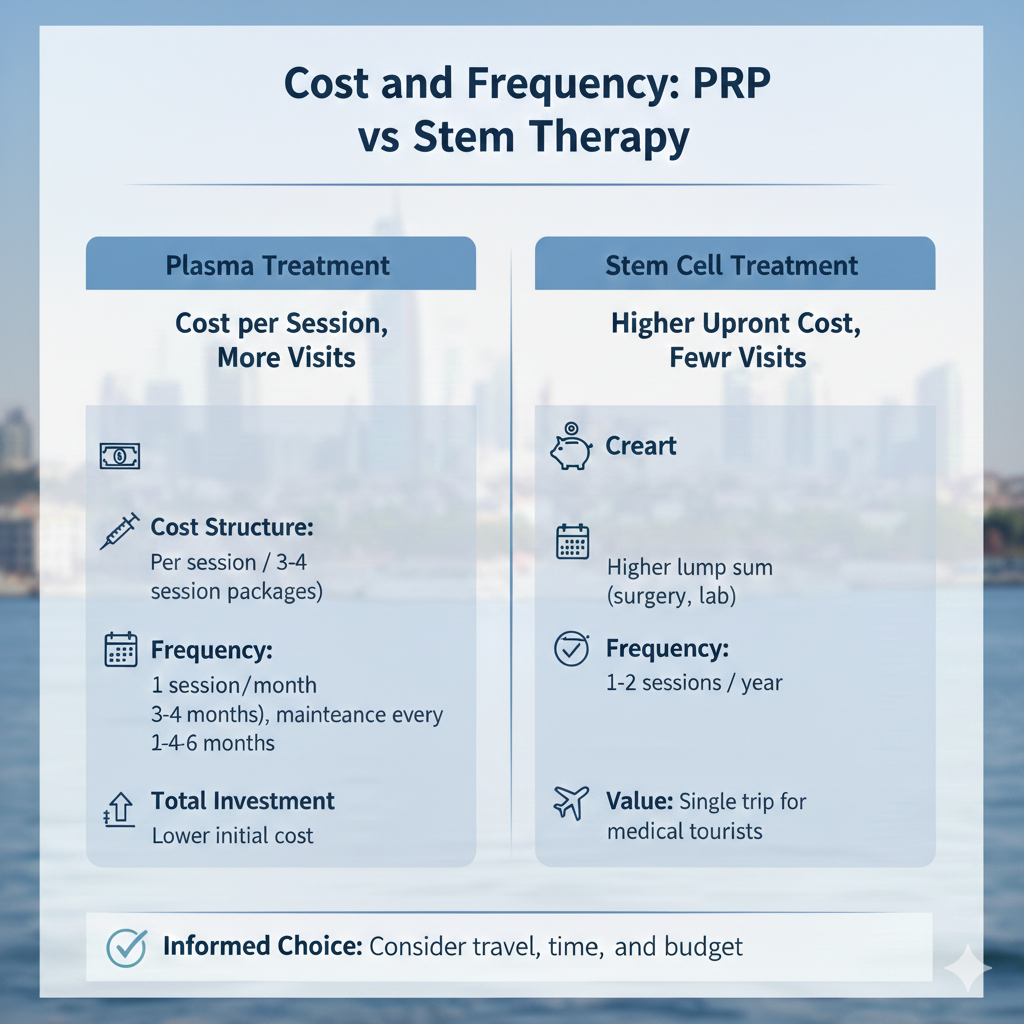 Cost and Frequency: PRP vs Stem Therapy

Plasma Treatment

Cost per Session, More Visits

Cost Structure:
Per session / 3-4 session packages)

Frequency:
1 session/month 3-4 months), mainteance every 1-4-6 months

Total Investment
Lower initial cost

Stem Cell Treatment

Higher Upront Cost, Fewr Visits

Creart

Higher lump sum (surgery, lab)

Frequency:
1-2 sessions / year

Value: Single trip for medical tourists

Informed Choice: Consider travel, time, and budget